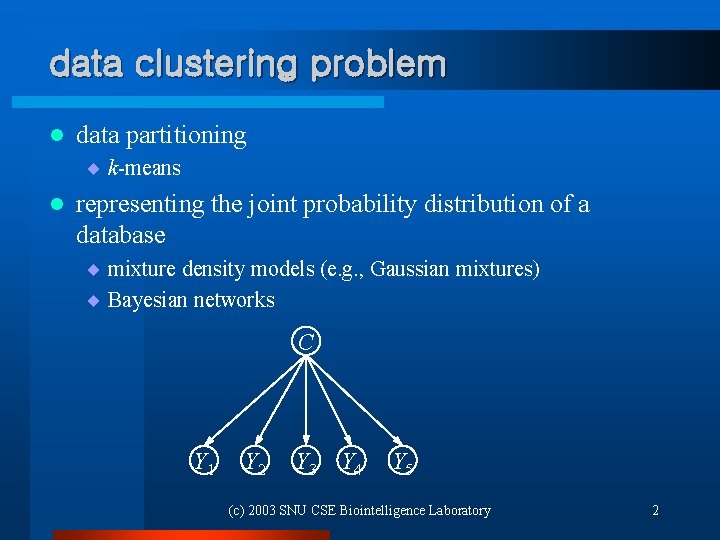 data clustering problem

- data partitioning
  - $k$-means
- representing the joint probability distribution of a database
  - mixture density models (e.g., Gaussian mixtures)
  - Bayesian networks

$C$

$Y_1$ $Y_2$ $Y_3$ $Y_4$ $Y_5$

(c) 2003 SNU CSE Biointelligence Laboratory

2